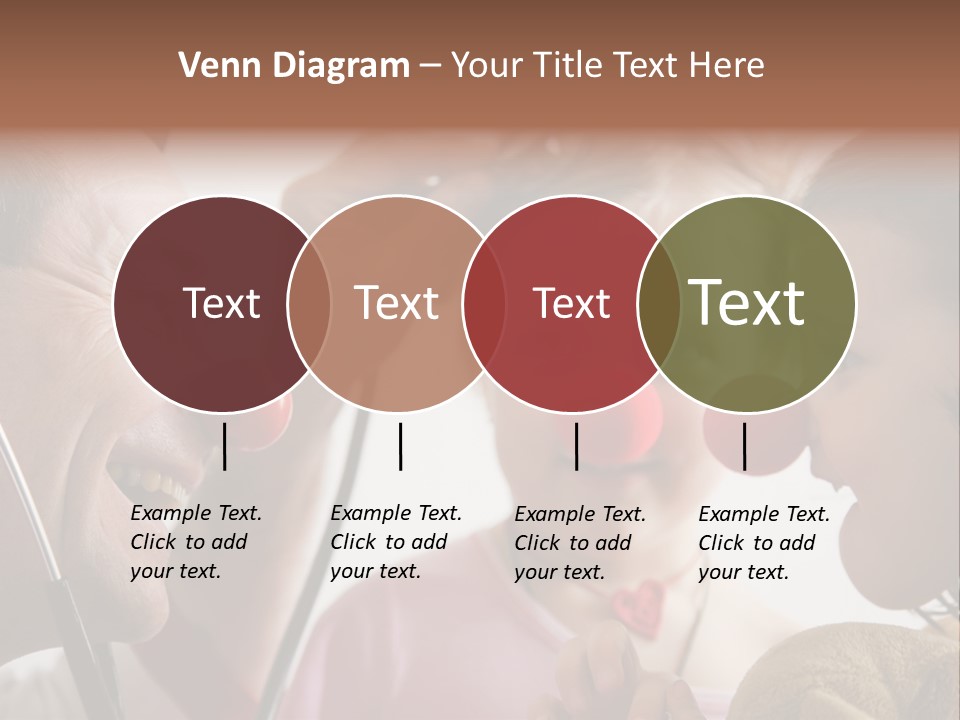 Venn Diagram – Your Title Text Here

Text

Text

Text

Text

Example Text. Click to add your text.

Example Text. Click to add your text.

Example Text. Click to add your text.

Example Text. Click to add your text.